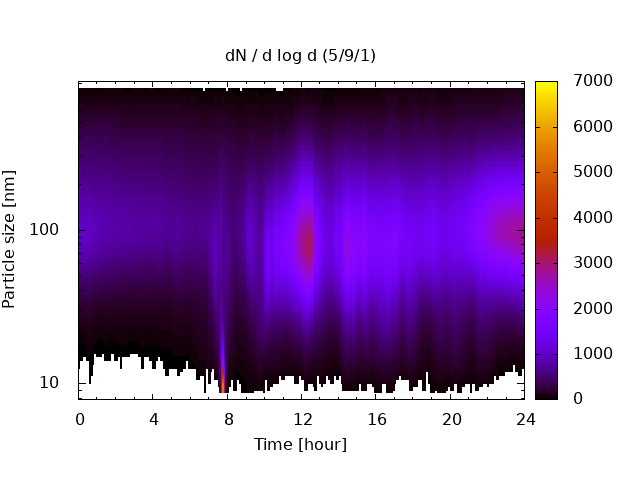 dN / d log d (5/9/1)

Particle size [nm]

100

10

0 4 8 12 16 20 24

Time [hour]

7000
6000
5000
4000
3000
2000
1000
0